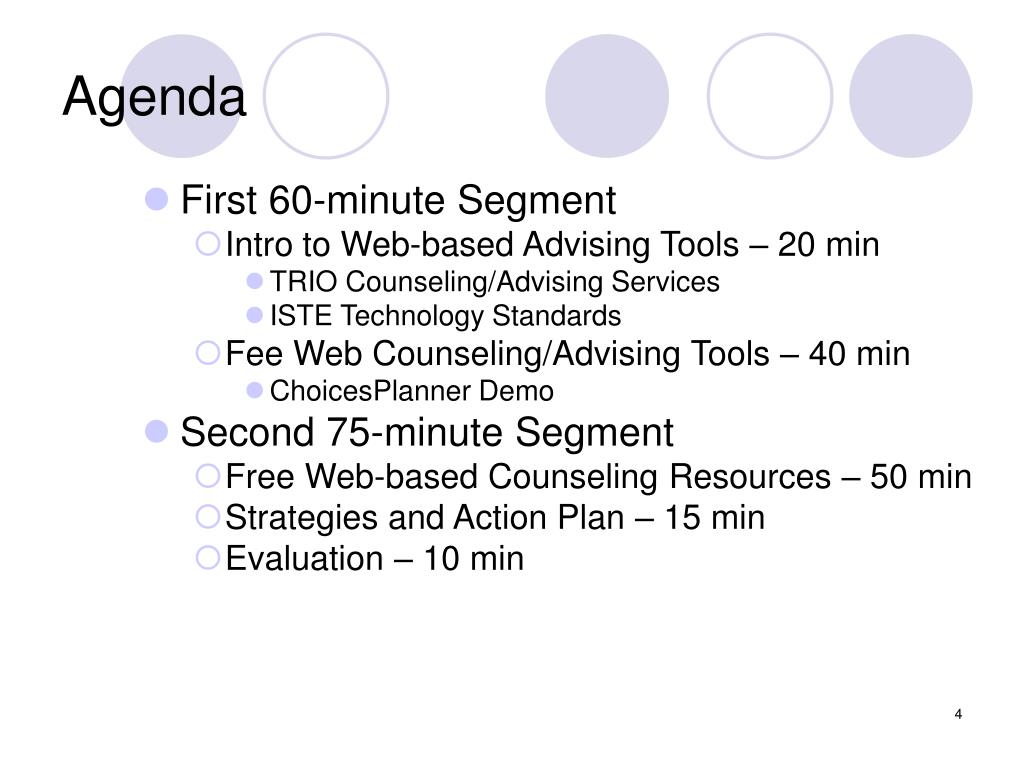 Agenda

First 60-minute Segment
Intro to Web-based Advising Tools – 20 min
TRIO Counseling/Advising Services
ISTE Technology Standards
Fee Web Counseling/Advising Tools – 40 min
ChoicesPlanner Demo
Second 75-minute Segment
Free Web-based Counseling Resources – 50 min
Strategies and Action Plan – 15 min
Evaluation – 10 min

4